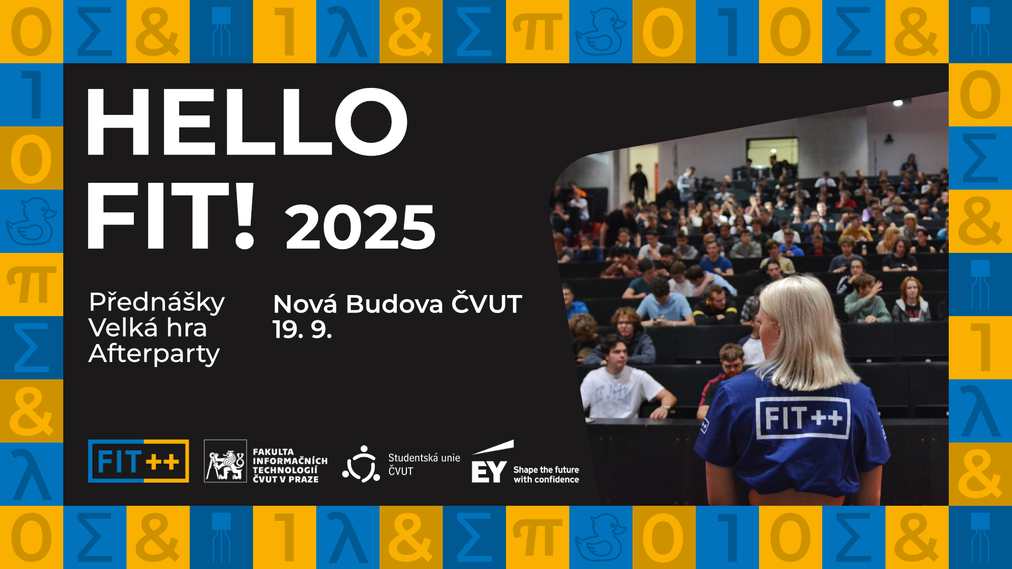 HELLO FIT! 2025

Přednášky
Velká hra
Afterparty

Nová Budova ČVUT
19. 9.

FIT++

FAKULTA INFORMAČNÍCH TECHNOLOGIÍ ČVUT V PRAZE

Studentská unie ČVUT

EY Shape the future with confidence

FIT++